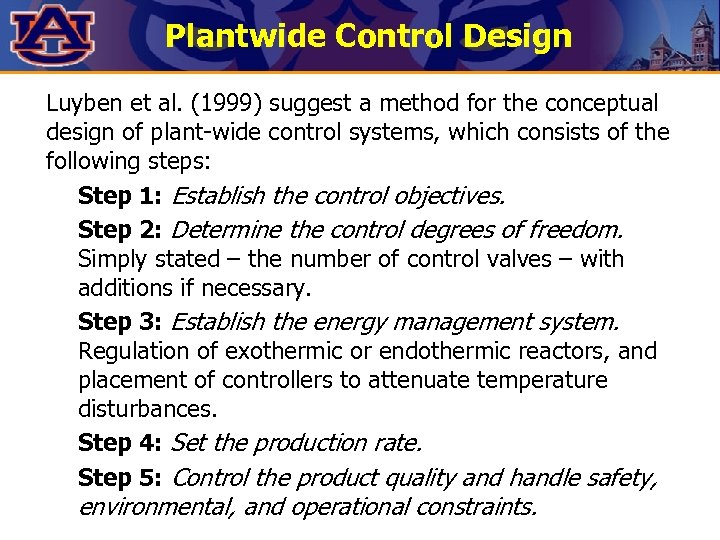 AU

Plantwide Control Design

Luyben et al. (1999) suggest a method for the conceptual design of plant-wide control systems, which consists of the following steps:

Step 1: Establish the control objectives.

Step 2: Determine the control degrees of freedom. Simply stated – the number of control valves – with additions if necessary.

Step 3: Establish the energy management system. Regulation of exothermic or endothermic reactors, and placement of controllers to attenuate temperature disturbances.

Step 4: Set the production rate.

Step 5: Control the product quality and handle safety, environmental, and operational constraints.